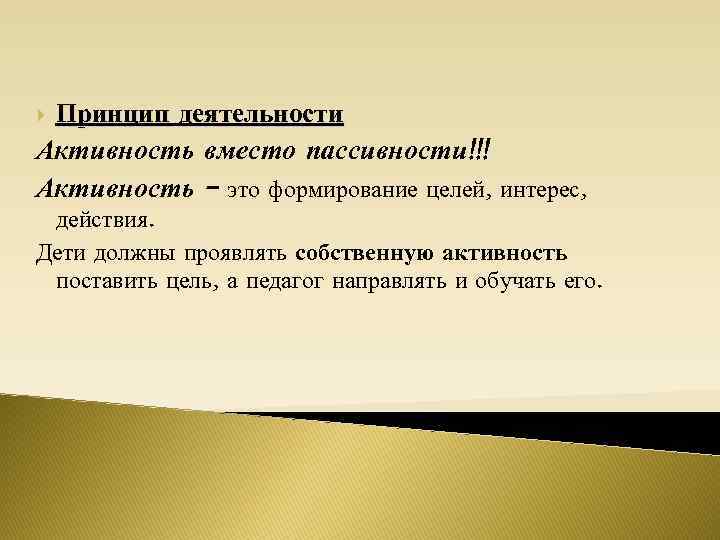 Принцип деятельности

Активность вместо пассивности!!!

Активность – это формирование целей, интерес, действия.

Дети должны проявлять собственную активность поставить цель, а педагог направлять и обучать его.